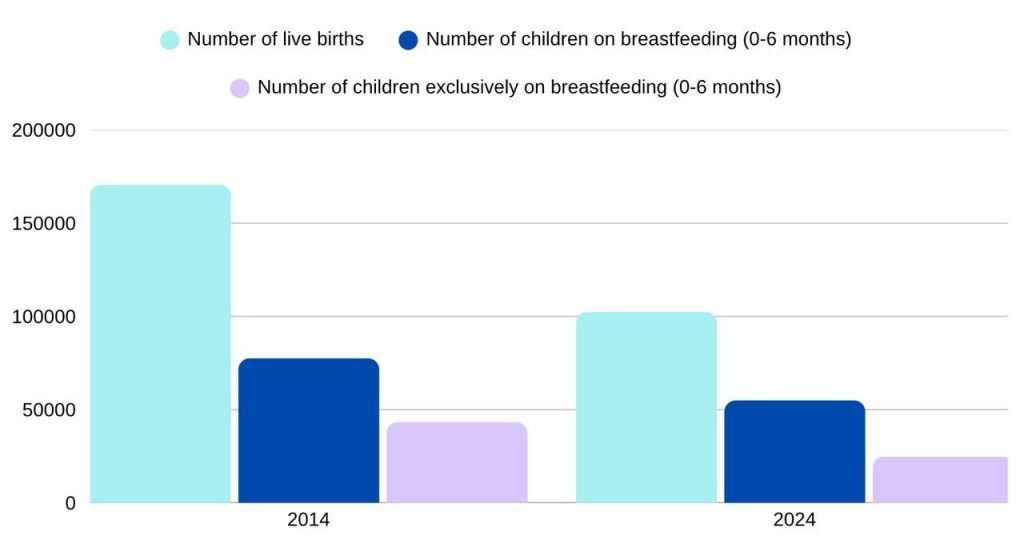 Number of live births
Number of children on breastfeeding (0-6 months)
Number of children exclusively on breastfeeding (0-6 months)

200000
150000
100000
50000
0

2014
2024